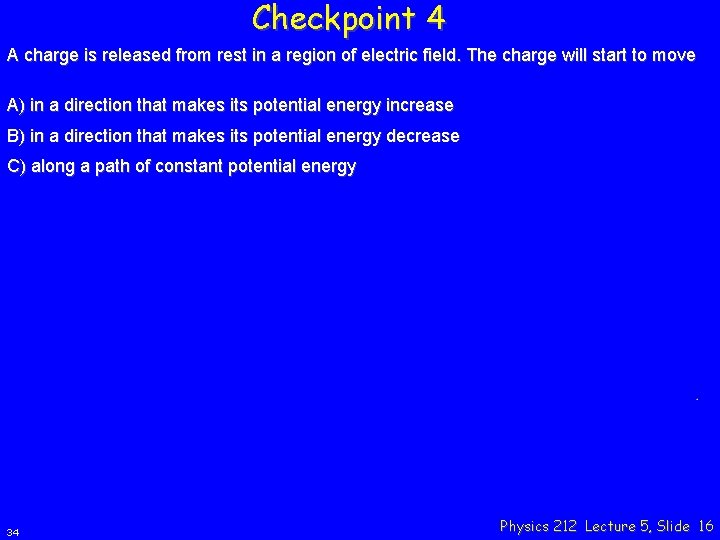 Checkpoint 4

A charge is released from rest in a region of electric field. The charge will start to move

A) in a direction that makes its potential energy increase

B) in a direction that makes its potential energy decrease

C) along a path of constant potential energy

34

Physics 212 Lecture 5, Slide 16